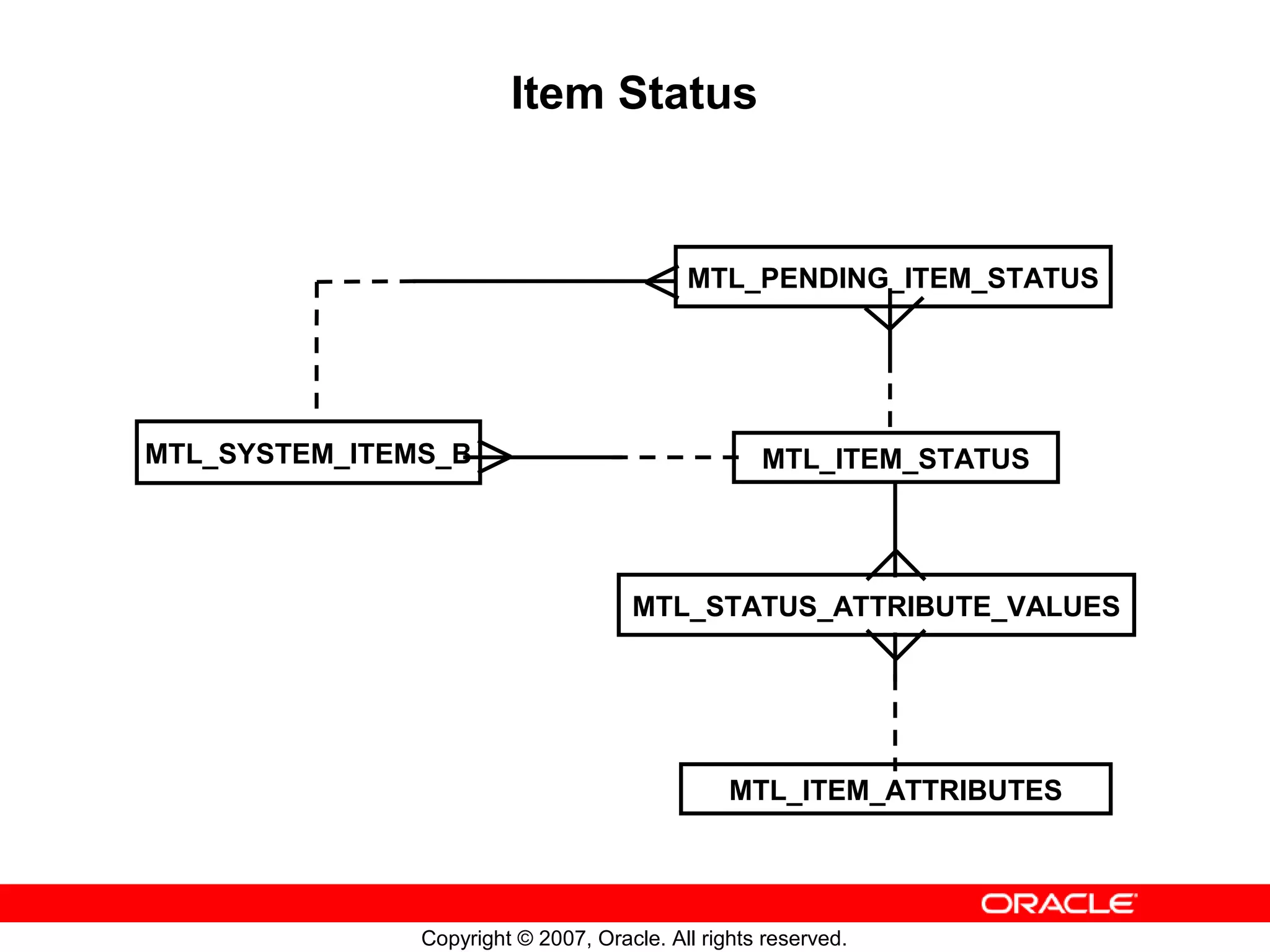 Item Status

MTL_PENDING_ITEM_STATUS

MTL_SYSTEM_ITEMS_B

MTL_ITEM_STATUS

MTL_STATUS_ATTRIBUTE_VALUES

MTL_ITEM_ATTRIBUTES

ORACLE

Copyright © 2007, Oracle. All rights reserved.